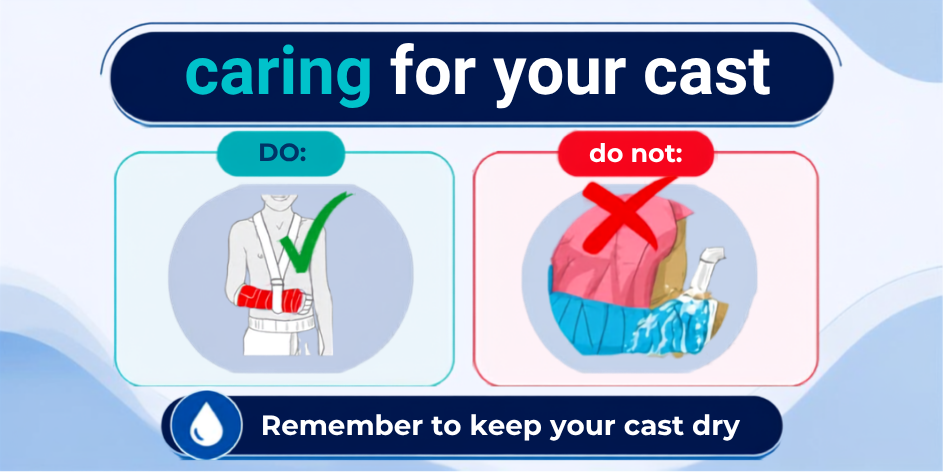 caring for your cast

DO:

do not:

Remember to keep your cast dry